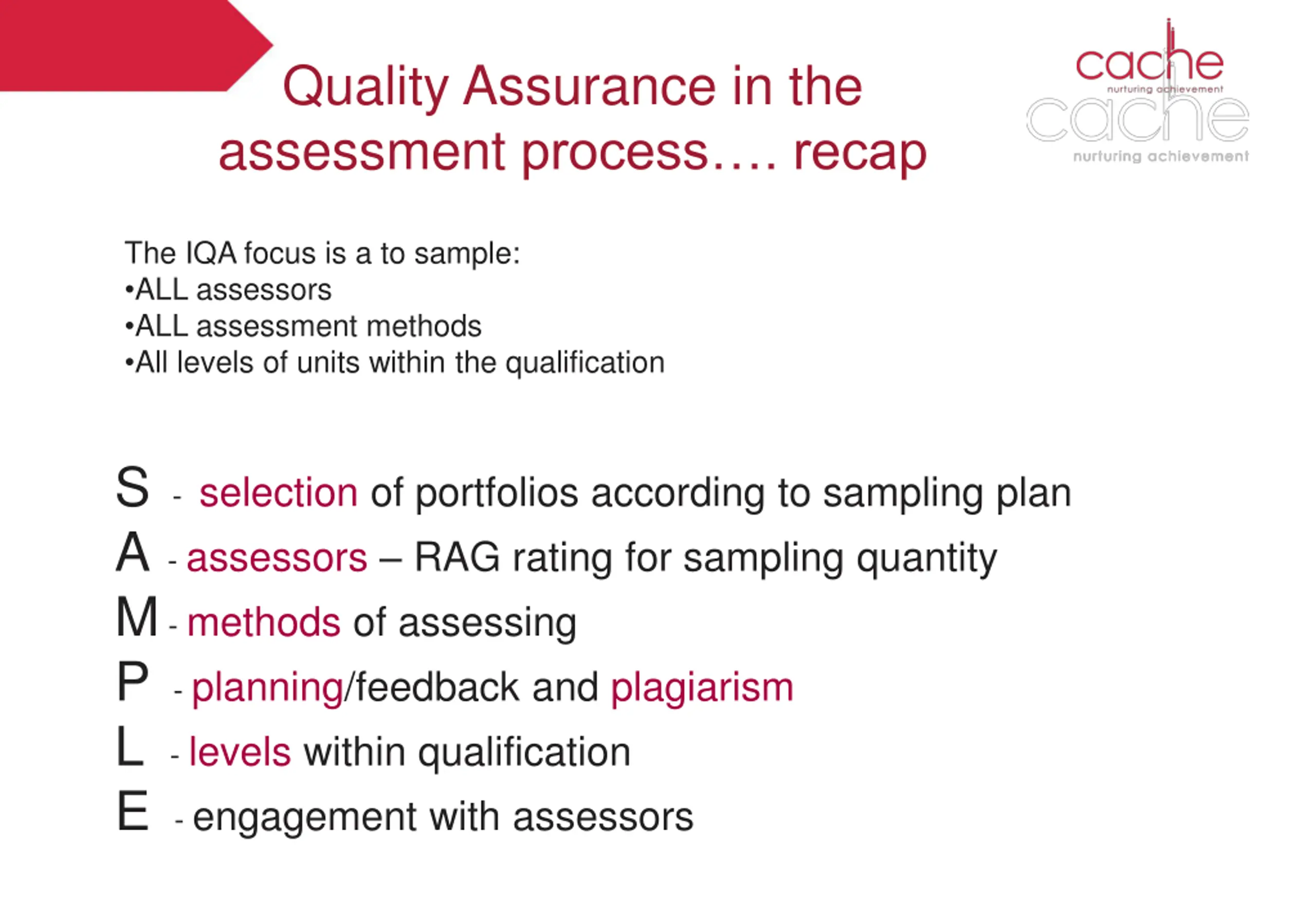 Quality Assurance in the assessment process…. recap

cache
nurturing achievement
cache
nurturing achievement

The IQA focus is a to sample:
•ALL assessors
•ALL assessment methods
•All levels of units within the qualification

S - selection of portfolios according to sampling plan
A - assessors – RAG rating for sampling quantity
M - methods of assessing
P - planning/feedback and plagiarism
L - levels within qualification
E - engagement with assessors